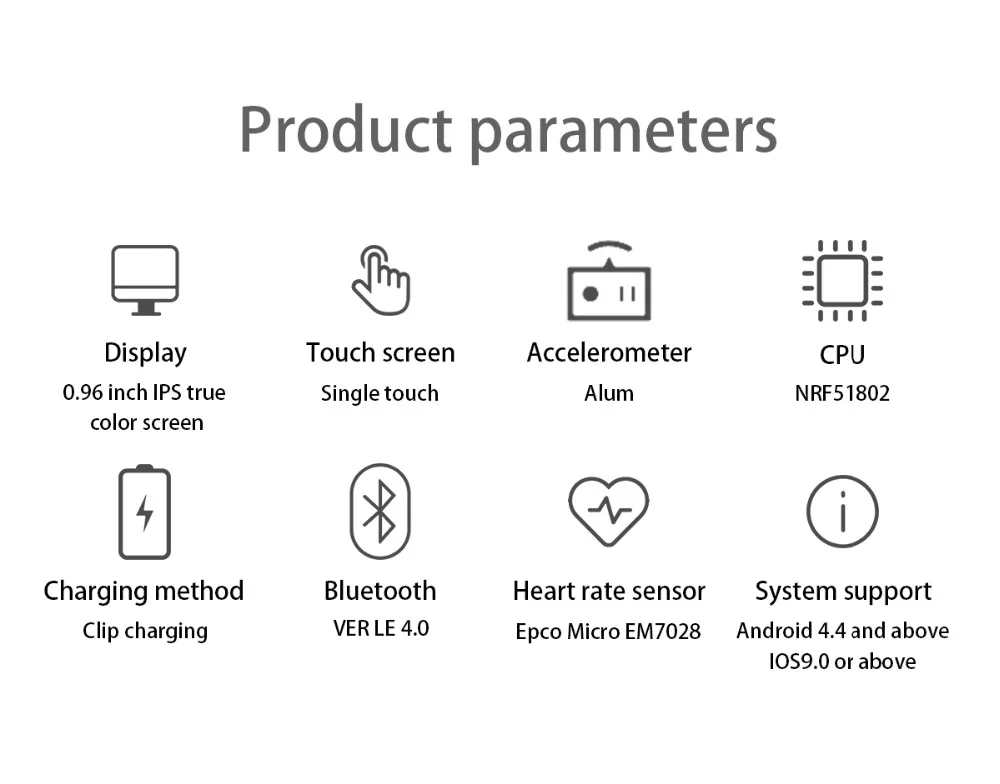 Product parameters

Display
0.96 inch IPS true color screen

Touch screen
Single touch

Accelerometer
Alum

CPU
NRF51802

Charging method
Clip charging

Bluetooth
VER LE 4.0

Heart rate sensor
Epco Micro EM7028

System support
Android 4.4 and above
IOS9.0 or above